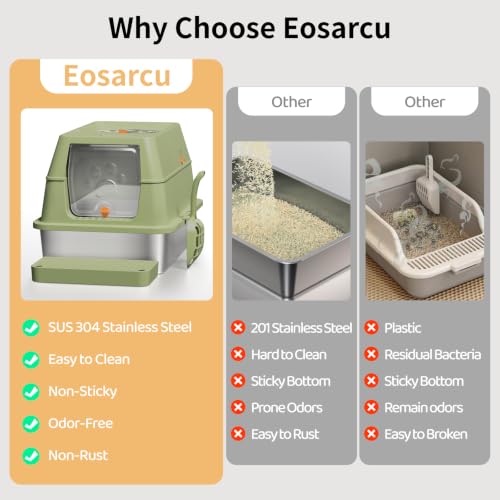 Why Choose Eosarcu

Eosarcu

SUS 304 Stainless Steel
Easy to Clean
Non-Sticky
Odor-Free
Non-Rust

Other

201 Stainless Steel
Hard to Clean
Sticky Bottom
Prone Odors
Easy to Rust

Other

Plastic
Residual Bacteria
Sticky Bottom
Remain odors
Easy to Broken